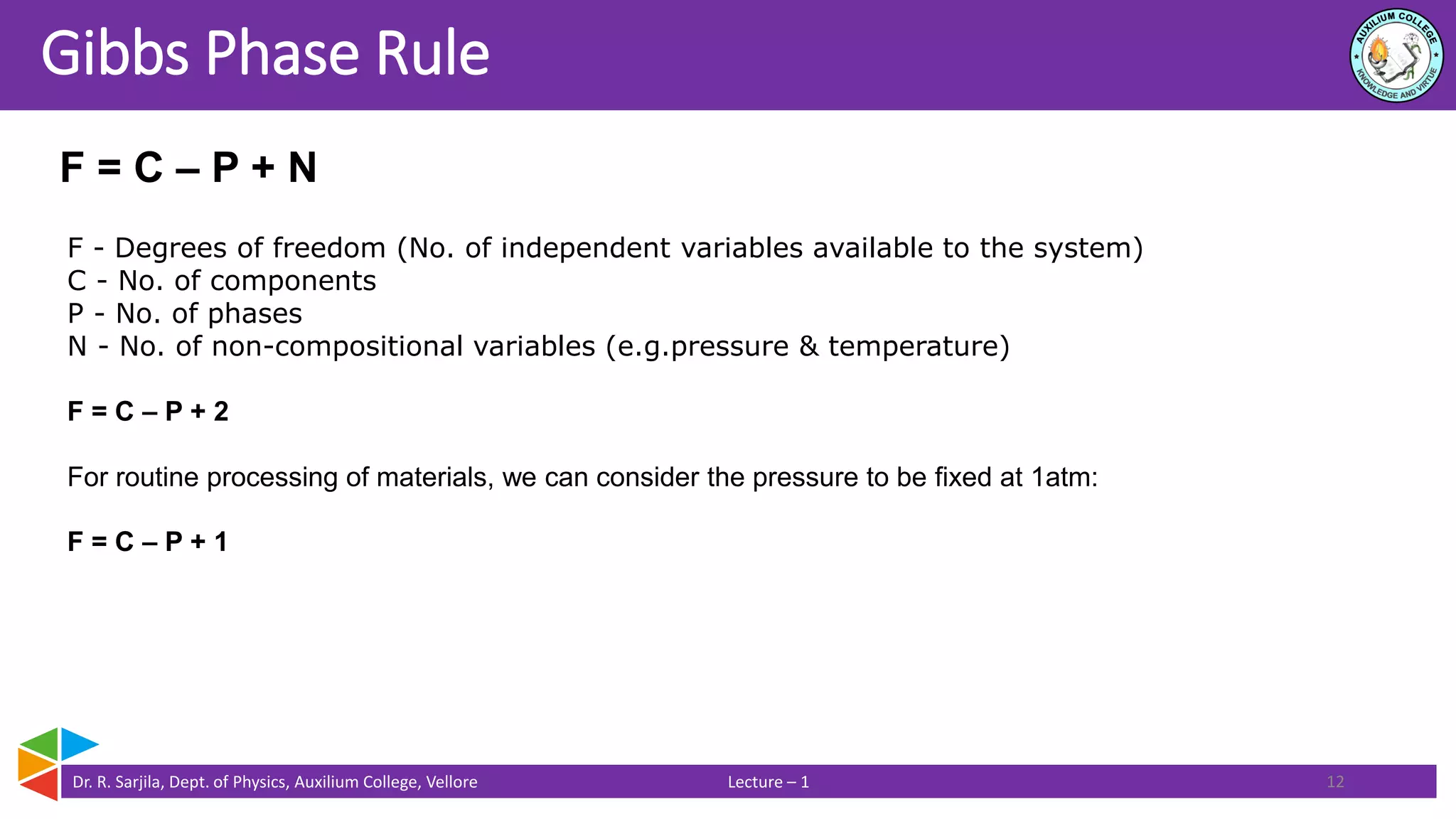 Gibbs Phase Rule

AUXILIUM COLLEGE
KNOWLEDGE AND VIRTUE

F = C – P + N

F - Degrees of freedom (No. of independent variables available to the system)
C - No. of components
P - No. of phases
N - No. of non-compositional variables (e.g.pressure & temperature)

F = C – P + 2

For routine processing of materials, we can consider the pressure to be fixed at 1atm:

F = C – P + 1

Dr. R. Sarjila, Dept. of Physics, Auxilium College, Vellore Lecture – 1 12